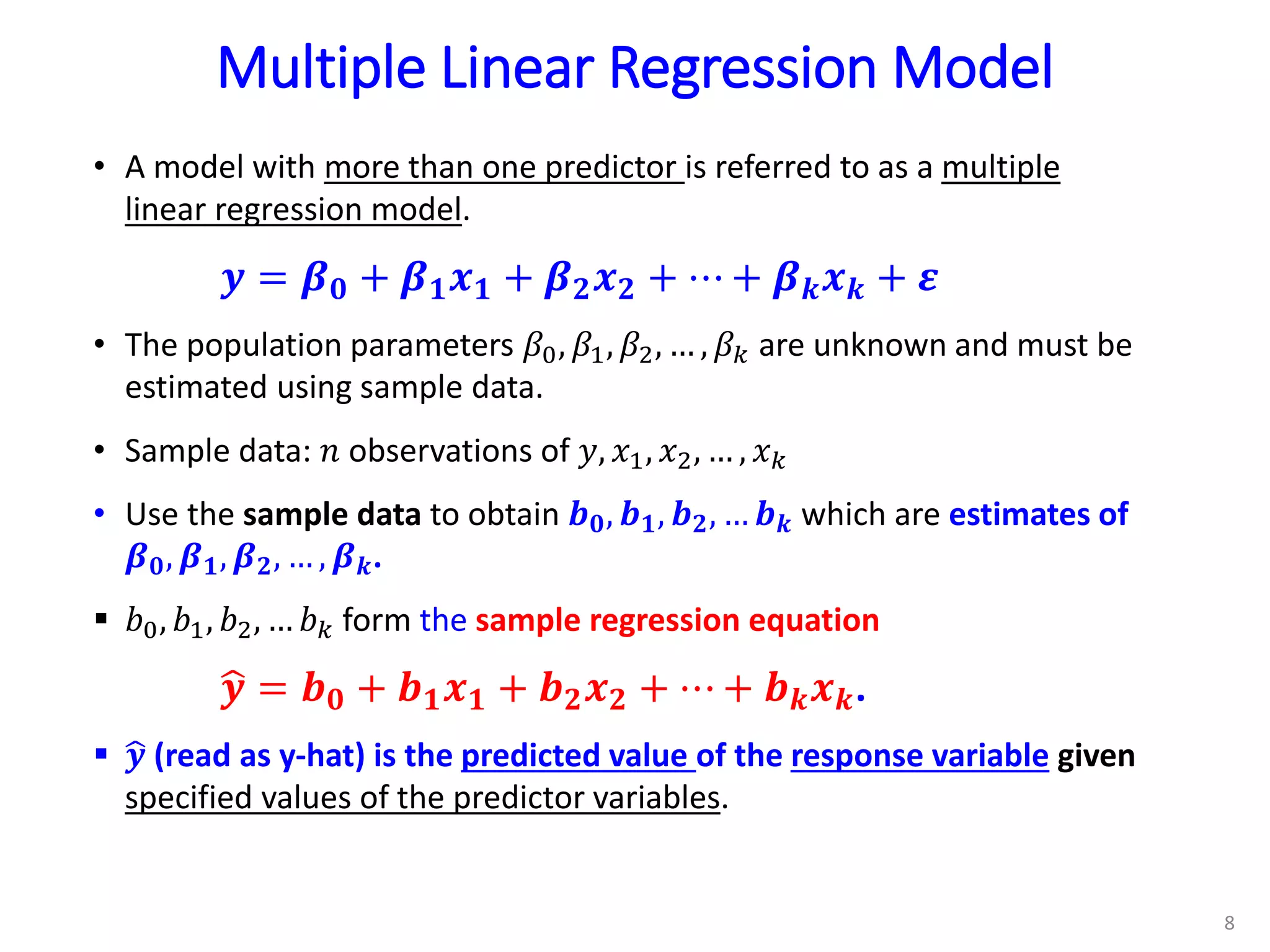 Multiple Linear Regression Model

• A model with more than one predictor is referred to as a multiple linear regression model.

$y = \beta_0 + \beta_1 x_1 + \beta_2 x_2 + \cdots + \beta_k x_k + \varepsilon$

• The population parameters $\beta_0, \beta_1, \beta_2, \ldots, \beta_k$ are unknown and must be estimated using sample data.

• Sample data: $n$ observations of $y, x_1, x_2, \ldots, x_k$

• Use the sample data to obtain $b_0, b_1, b_2, \ldots b_k$ which are estimates of $\beta_0, \beta_1, \beta_2, \ldots, \beta_k$.

▪ $b_0, b_1, b_2, \ldots b_k$ form the sample regression equation

$\hat{y} = b_0 + b_1 x_1 + b_2 x_2 + \cdots + b_k x_k.$

▪ $\hat{y}$ (read as y-hat) is the predicted value of the response variable given specified values of the predictor variables.

8